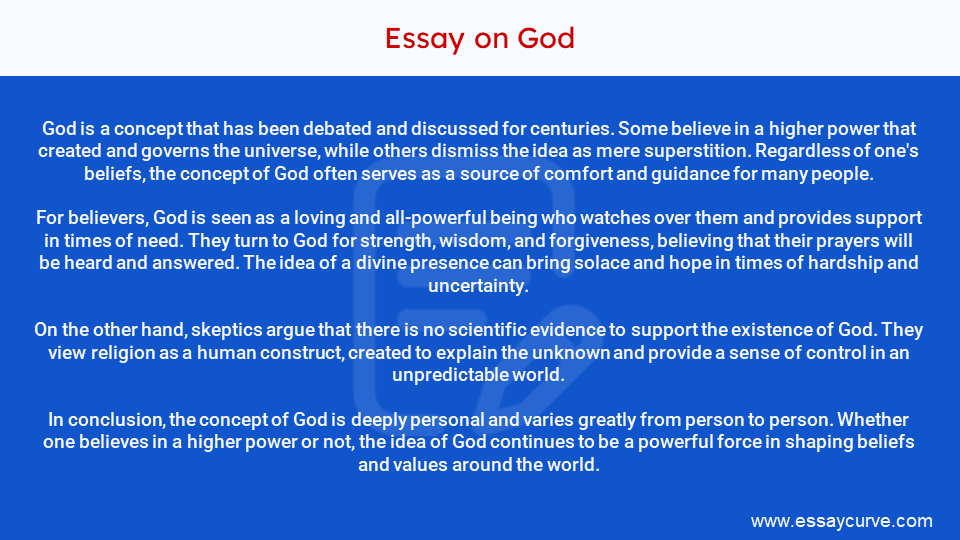 Essay on God

God is a concept that has been debated and discussed for centuries. Some believe in a higher power that created and governs the universe, while others dismiss the idea as mere superstition. Regardless of one's beliefs, the concept of God often serves as a source of comfort and guidance for many people.

For believers, God is seen as a loving and all-powerful being who watches over them and provides support in times of need. They turn to God for strength, wisdom, and forgiveness, believing that their prayers will be heard and answered. The idea of a divine presence can bring solace and hope in times of hardship and uncertainty.

On the other hand, skeptics argue that there is no scientific evidence to support the existence of God. They view religion as a human construct, created to explain the unknown and provide a sense of control in an unpredictable world.

In conclusion, the concept of God is deeply personal and varies greatly from person to person. Whether one believes in a higher power or not, the idea of God continues to be a powerful force in shaping beliefs and values around the world.

www.essaycurve.com